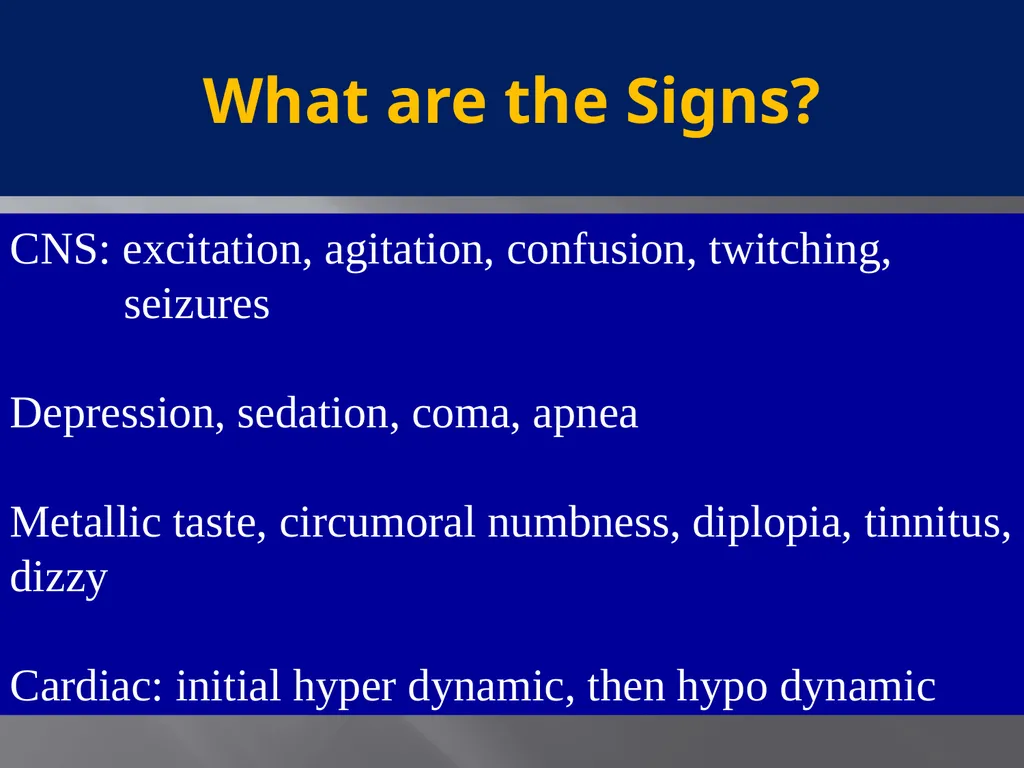 What are the Signs?

CNS: excitation, agitation, confusion, twitching, seizures

Depression, sedation, coma, apnea

Metallic taste, circumoral numbness, diplopia, tinnitus, dizzy

Cardiac: initial hyper dynamic, then hypo dynamic